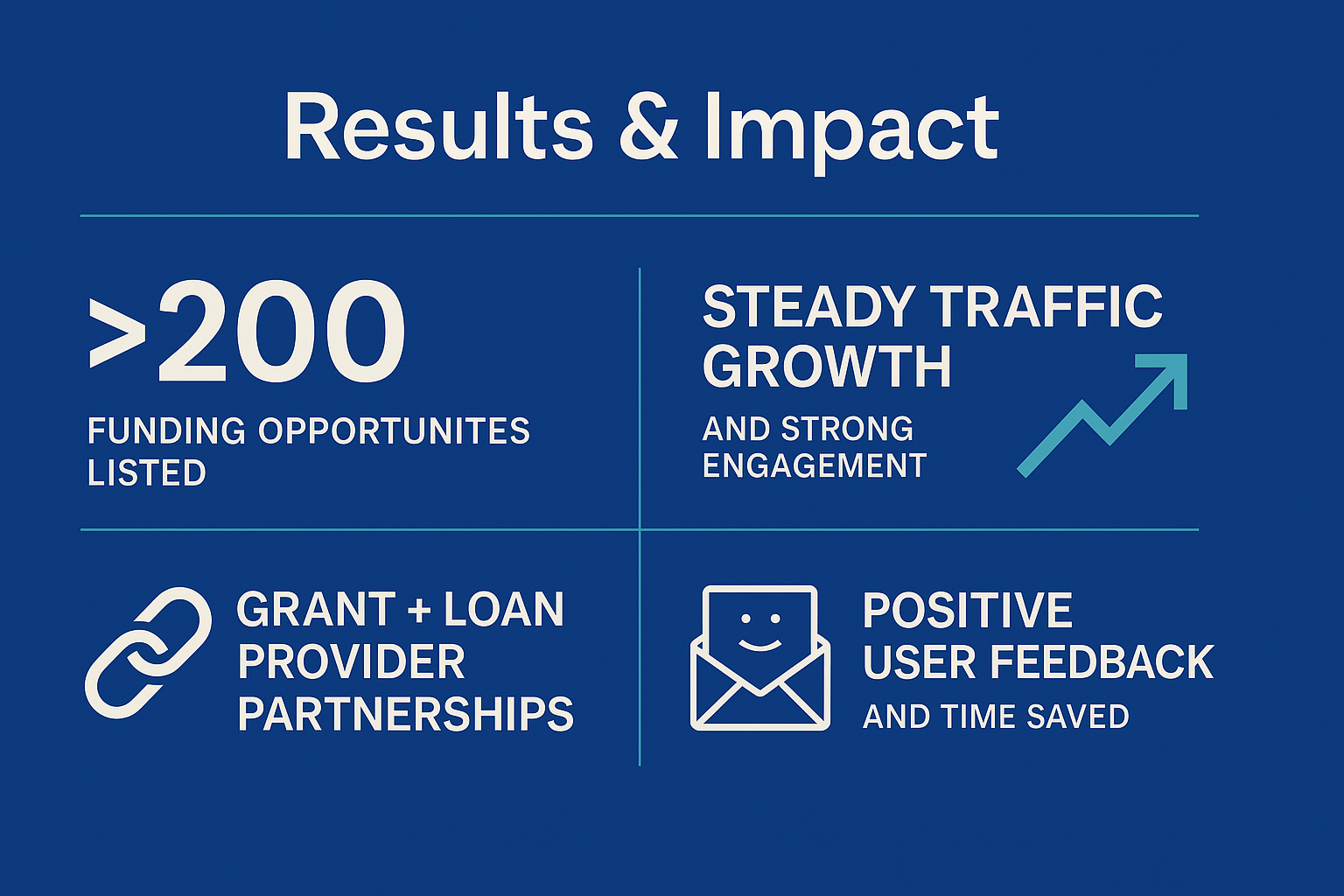 Results & Impact

>200
FUNDING OPPORTUNITES LISTED

STEADY TRAFFIC GROWTH
AND STRONG ENGAGEMENT

GRANT + LOAN PROVIDER PARTNERSHIPS

POSITIVE USER FEEDBACK
AND TIME SAVED